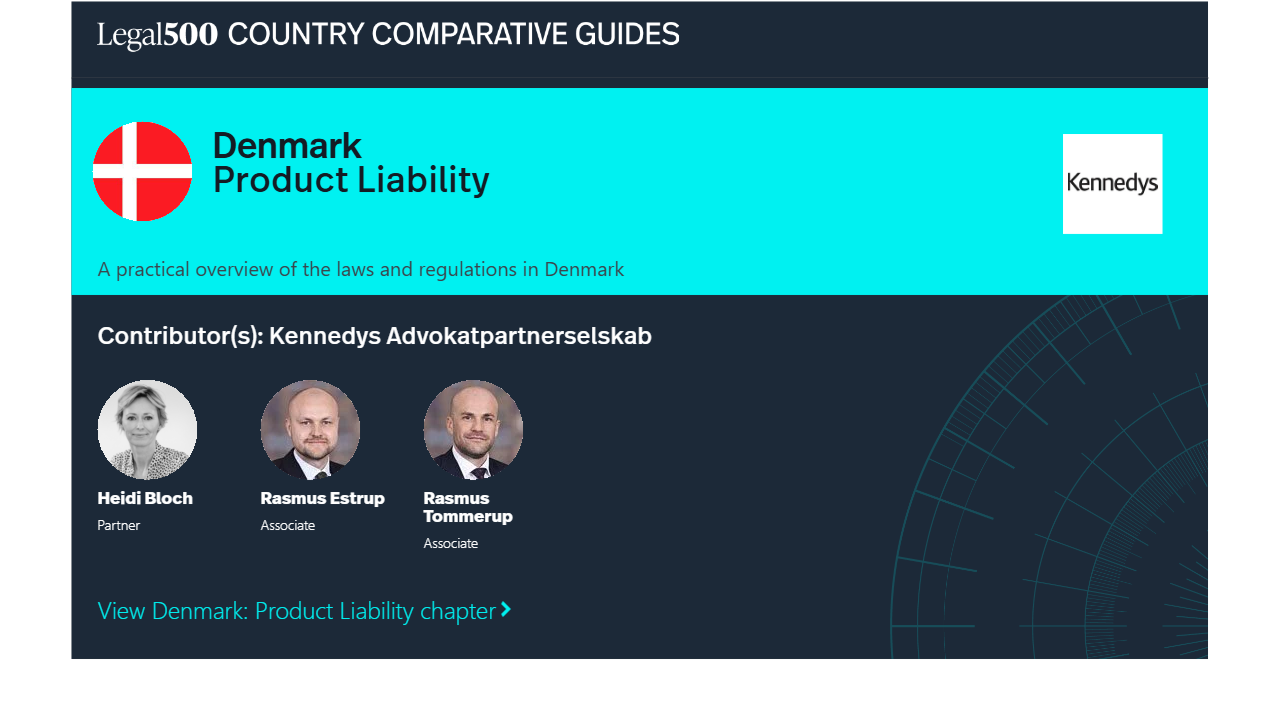 Legal500 COUNTRY COMPARATIVE GUIDES

Denmark
Product Liability

Kennedys

A practical overview of the laws and regulations in Denmark

Contributor(s): Kennedys Advokatpartnerselskab

Heidi Bloch
Partner

Rasmus Estrup
Associate

Rasmus Tommerup
Associate

View Denmark: Product Liability chapter